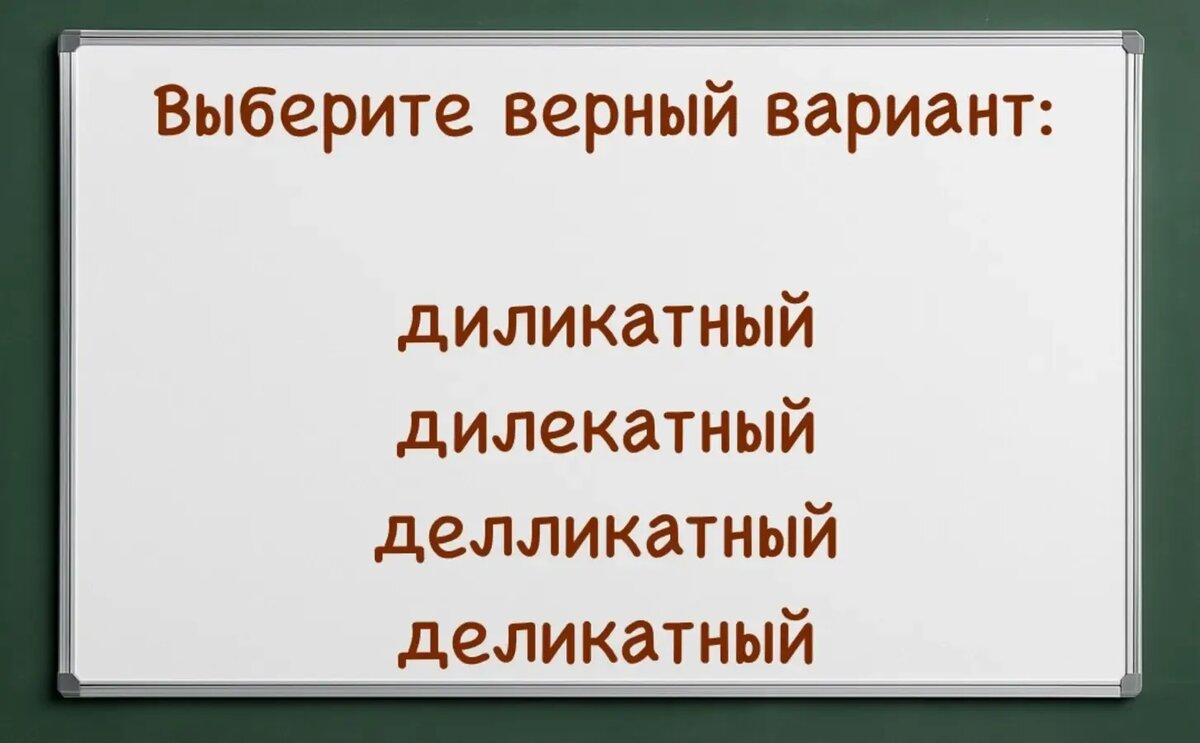 Выберите верный вариант:

диликатный
дилекатный
делликатный
деликатный